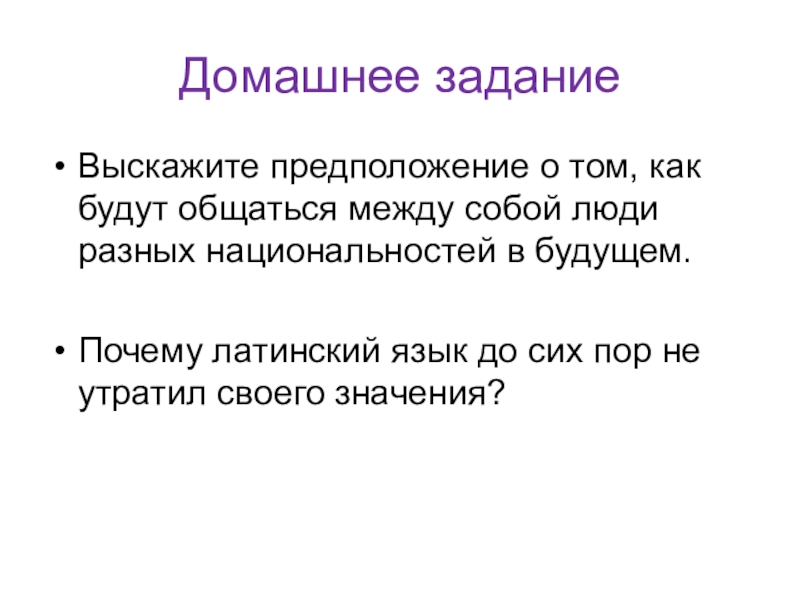 Домашнее задание

• Выскажите предположение о том, как будут общаться между собой люди разных национальностей в будущем.

• Почему латинский язык до сих пор не утратил своего значения?